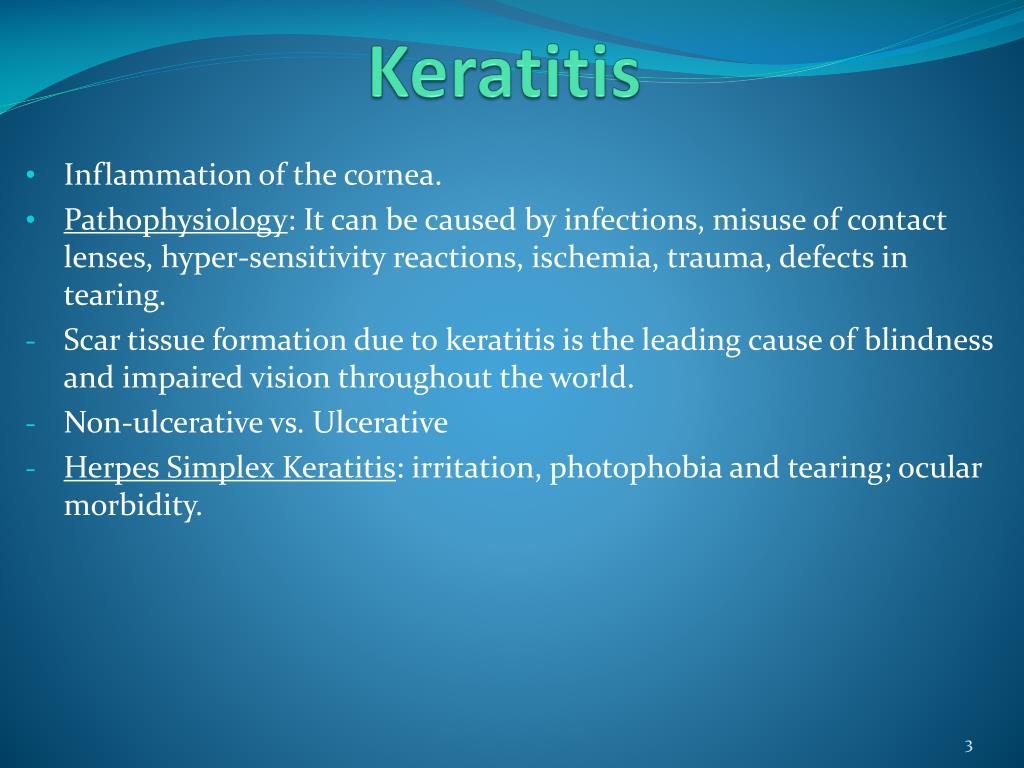 Keratitis

• Inflammation of the cornea.
• Pathophysiology: It can be caused by infections, misuse of contact lenses, hyper-sensitivity reactions, ischemia, trauma, defects in tearing.
- Scar tissue formation due to keratitis is the leading cause of blindness and impaired vision throughout the world.
- Non-ulcerative vs. Ulcerative
- Herpes Simplex Keratitis: irritation, photophobia and tearing; ocular morbidity.

3